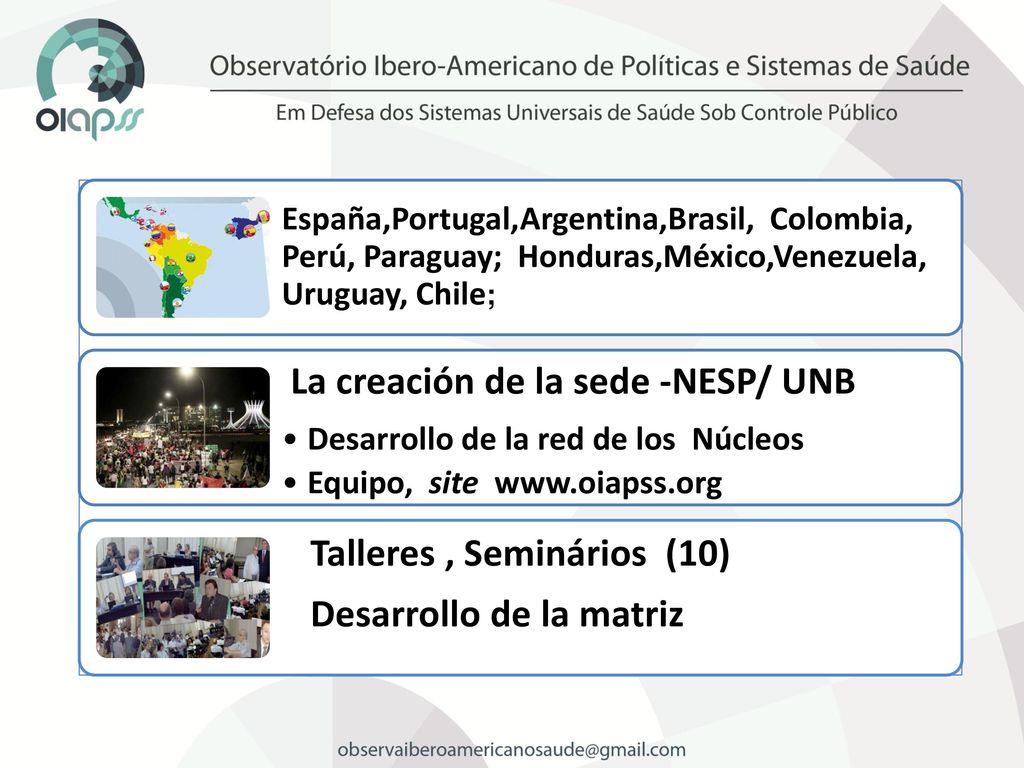 oiapss

Observatório Ibero-Americano de Políticas e Sistemas de Saúde

Em Defesa dos Sistemas Universais de Saúde Sob Controle Público

España,Portugal,Argentina,Brasil, Colombia, Perú, Paraguay; Honduras,México,Venezuela, Uruguay, Chile;

La creación de la sede -NESP/ UNB

• Desarrollo de la red de los Núcleos
• Equipo, site www.oiapss.org

Talleres , Seminários (10)

Desarrollo de la matriz

observaiberoamericanosaude@gmail.com